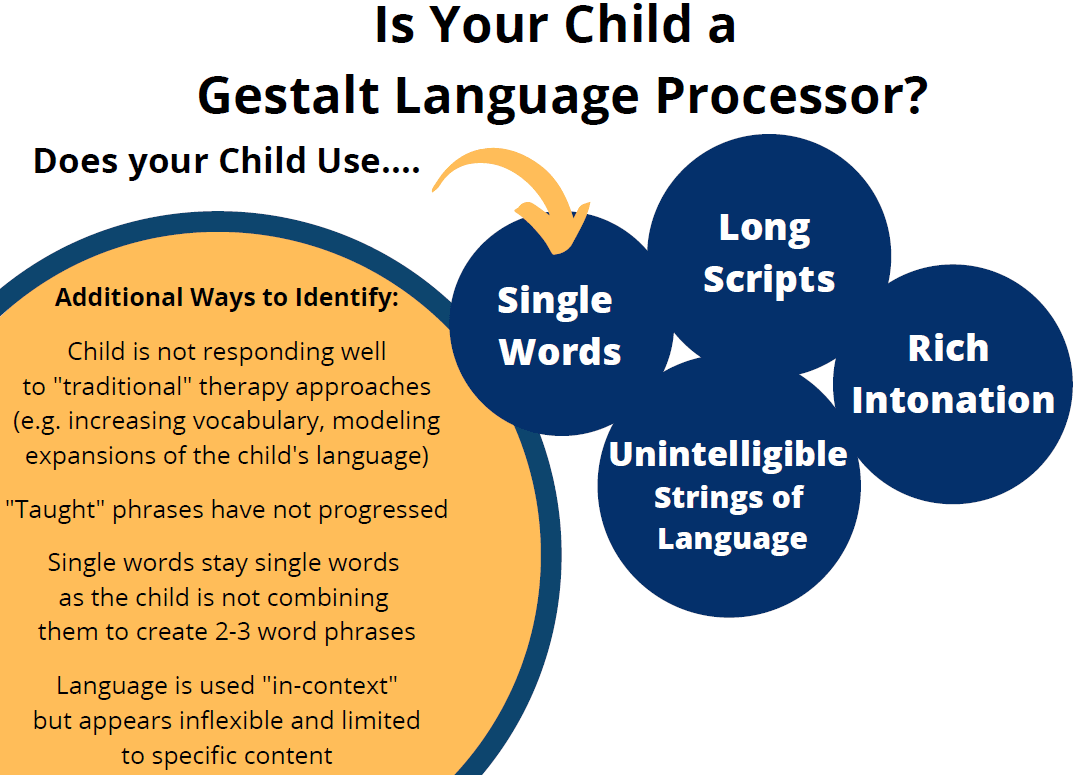 Is Your Child a Gestalt Language Processor?

Does your Child Use....

Single Words

Long Scripts

Rich Intonation

Unintelligible Strings of Language

Additional Ways to Identify:

Child is not responding well to "traditional" therapy approaches (e.g. increasing vocabulary, modeling expansions of the child's language)

"Taught" phrases have not progressed

Single words stay single words as the child is not combining them to create 2-3 word phrases

Language is used "in-context" but appears inflexible and limited to specific content